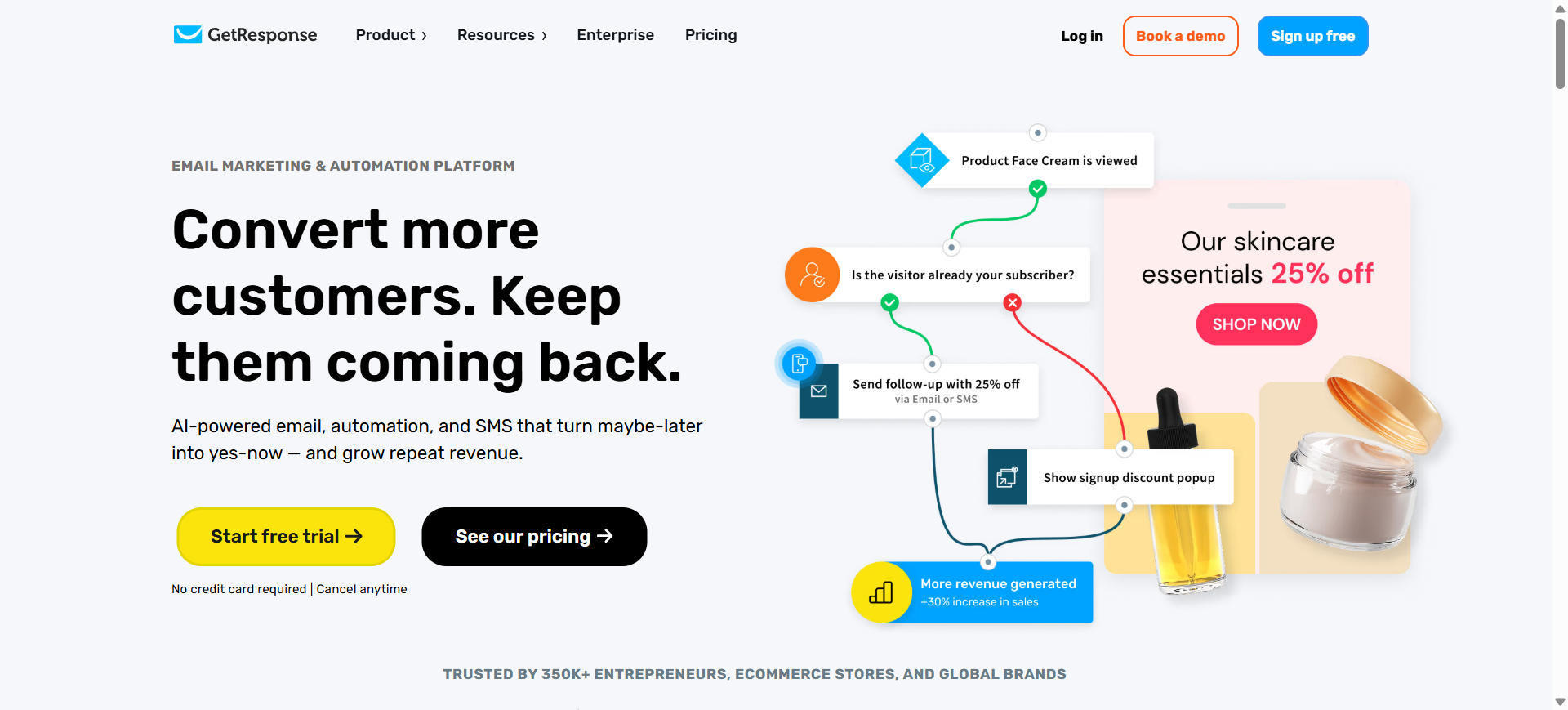 GetResponse Product › Resources › Enterprise Pricing

Log in Book a demo Sign up free

EMAIL MARKETING & AUTOMATION PLATFORM

Convert more customers. Keep them coming back.

AI-powered email, automation, and SMS that turn maybe-later into yes-now — and grow repeat revenue.

Start free trial →

See our pricing →

No credit card required | Cancel anytime

Product Face Cream is viewed

Is the visitor already your subscriber?

Send follow-up with 25% off
via Email or SMS

Show signup discount popup

More revenue generated
+30% increase in sales

Our skincare essentials 25% off

SHOP NOW

TRUSTED BY 350K+ ENTREPRENEURS, ECOMMERCE STORES, AND GLOBAL BRANDS